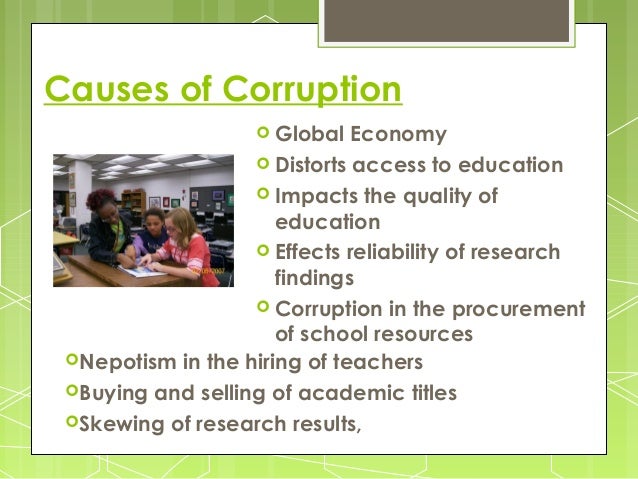 Causes of Corruption

Global Economy
Distorts access to education
Impacts the quality of education
Effects reliability of research findings
Corruption in the procurement of school resources
Nepotism in the hiring of teachers
Buying and selling of academic titles
Skewing of research results,